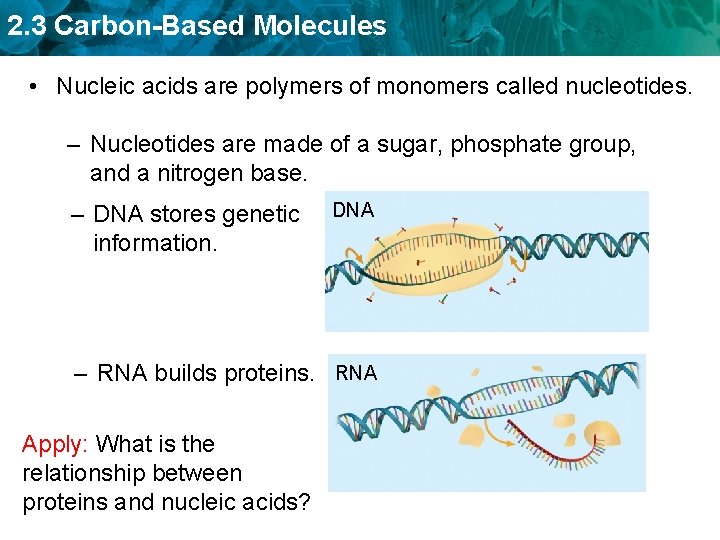 2.3 Carbon-Based Molecules

• Nucleic acids are polymers of monomers called nucleotides.

– Nucleotides are made of a sugar, phosphate group, and a nitrogen base.

– DNA stores genetic information.

DNA

– RNA builds proteins.

RNA

Apply: What is the relationship between proteins and nucleic acids?